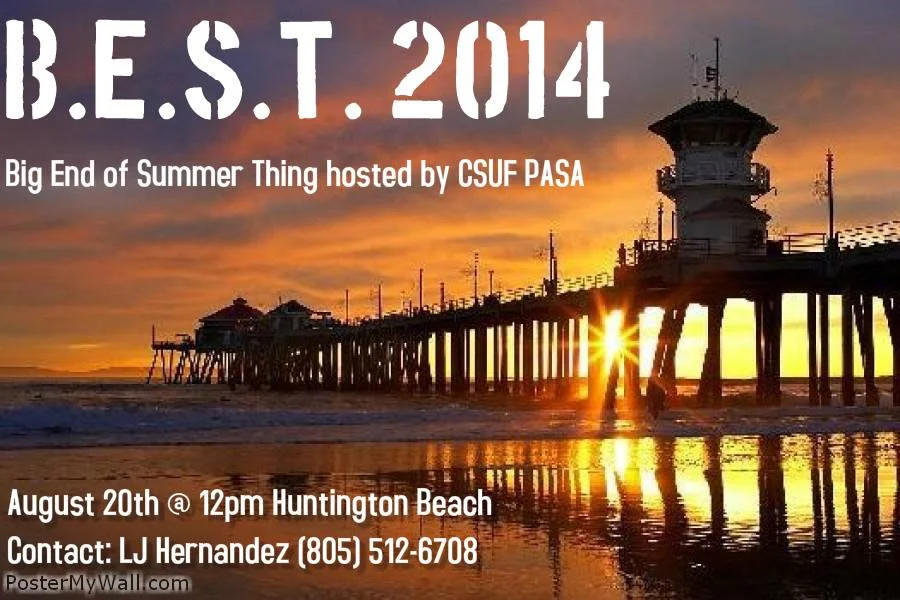 B.E.S.T. 2014

Big End of Summer Thing hosted by CSUF PASA

August 20th @ 12pm Huntington Beach

Contact: LJ Hernandez (805) 512-6708

PosterMyWall.com